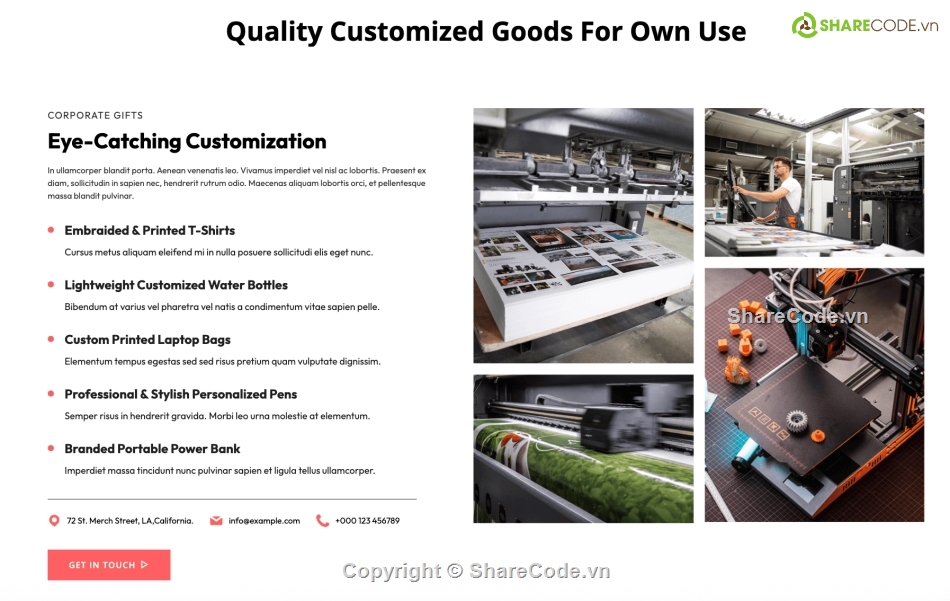 Quality Customized Goods For Own Use

SHARECODE.vn

CORPORATE GIFTS

Eye-Catching Customization

In ullamcorper blandit porta. Aenean venenatis leo. Vivamus imperdiet vel nisl ac lobortis. Praesent ex diam, sollicitudin in sapien nec, hendrerit rutrum odio. Maecenas aliquam lobortis orci, et pellentesque massa blandit pulvinar.

Embraided & Printed T-Shirts

Cursus metus aliquam eleifend mi in nulla posuere sollicitudi elis eget nunc.

Lightweight Customized Water Bottles

Bibendum at varius vel pharetra vel natis a condimentum vitae sapien pelle.

Custom Printed Laptop Bags

Elementum tempus egestas sed sed risus pretium quam vulputate dignissim.

Professional & Stylish Personalized Pens

Semper risus in hendrerit gravida. Morbi leo urna molestie at elementum.

Branded Portable Power Bank

Imperdiet massa tincidunt nunc pulvinar sapien et ligula tellus ullamcorper.

72 St. Merch Street, LA,California.

info@example.com

+000 123 456789

GET IN TOUCH

ShareCode.vn

Copyright © ShareCode.vn